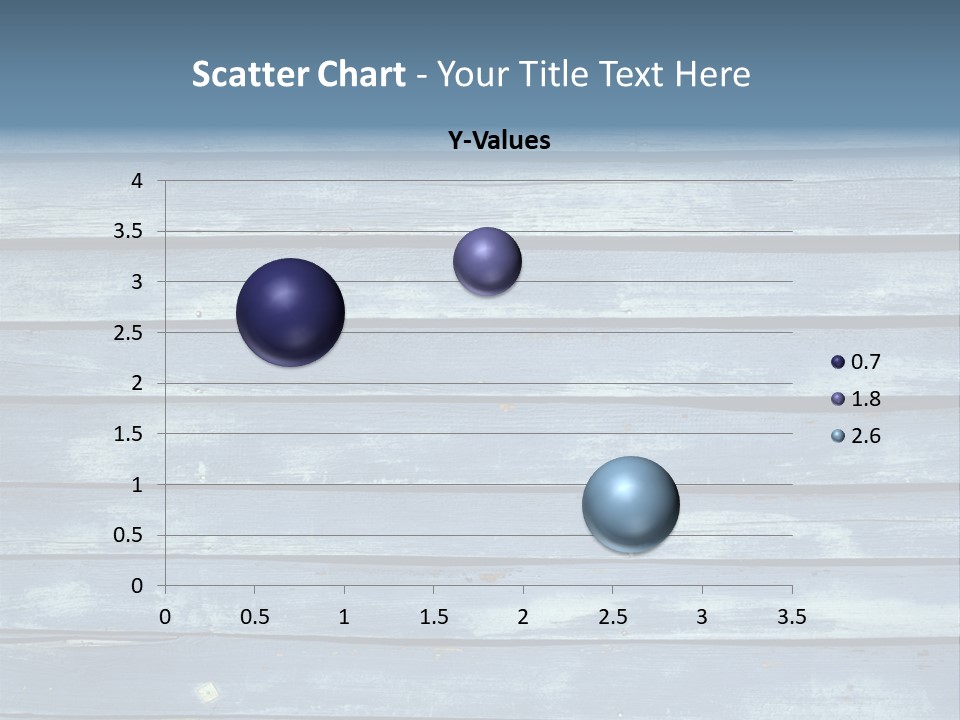 Scatter Chart - Your Title Text Here

Y-Values

4
3.5
3
2.5
2
1.5
1
0.5
0

0 0.5 1 1.5 2 2.5 3 3.5

0.7
1.8
2.6